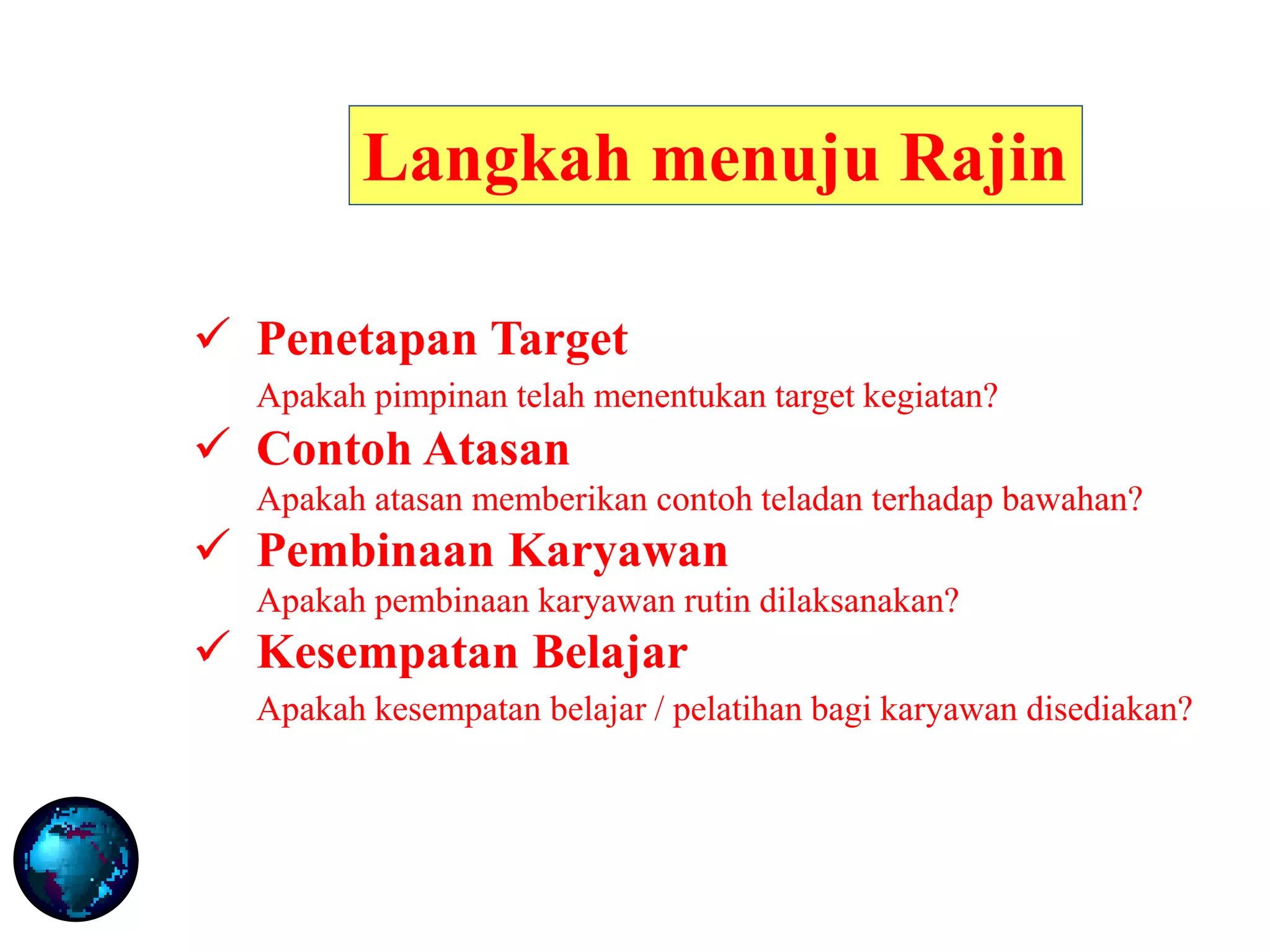 Langkah menuju Rajin

✓ Penetapan Target

Apakah pimpinan telah menentukan target kegiatan?

✓ Contoh Atasan

Apakah atasan memberikan contoh teladan terhadap bawahan?

✓ Pembinaan Karyawan

Apakah pembinaan karyawan rutin dilaksanakan?

✓ Kesempatan Belajar

Apakah kesempatan belajar / pelatihan bagi karyawan disediakan?